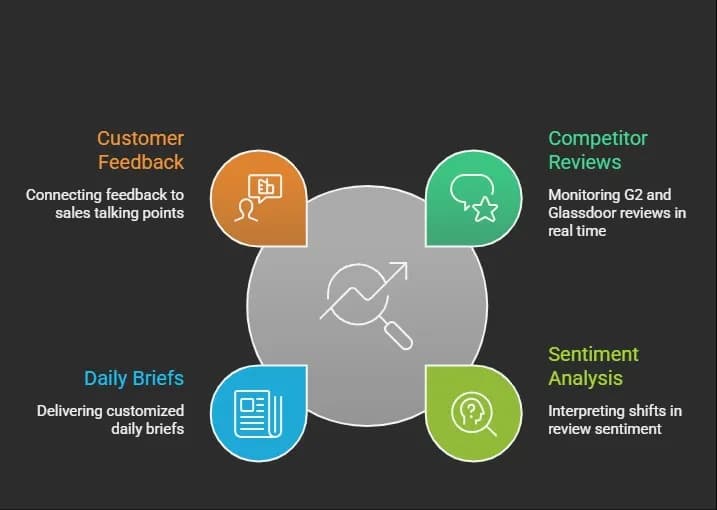 Customer Feedback

Connecting feedback to sales talking points

Competitor Reviews

Monitoring G2 and Glassdoor reviews in real time

Daily Briefs

Delivering customized daily briefs

Sentiment Analysis

Interpreting shifts in review sentiment